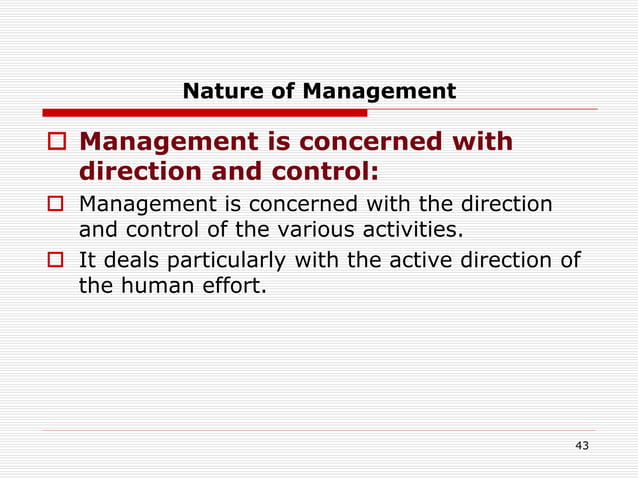 Nature of Management

Management is concerned with direction and control:

Management is concerned with the direction and control of the various activities.

It deals particularly with the active direction of the human effort.

43